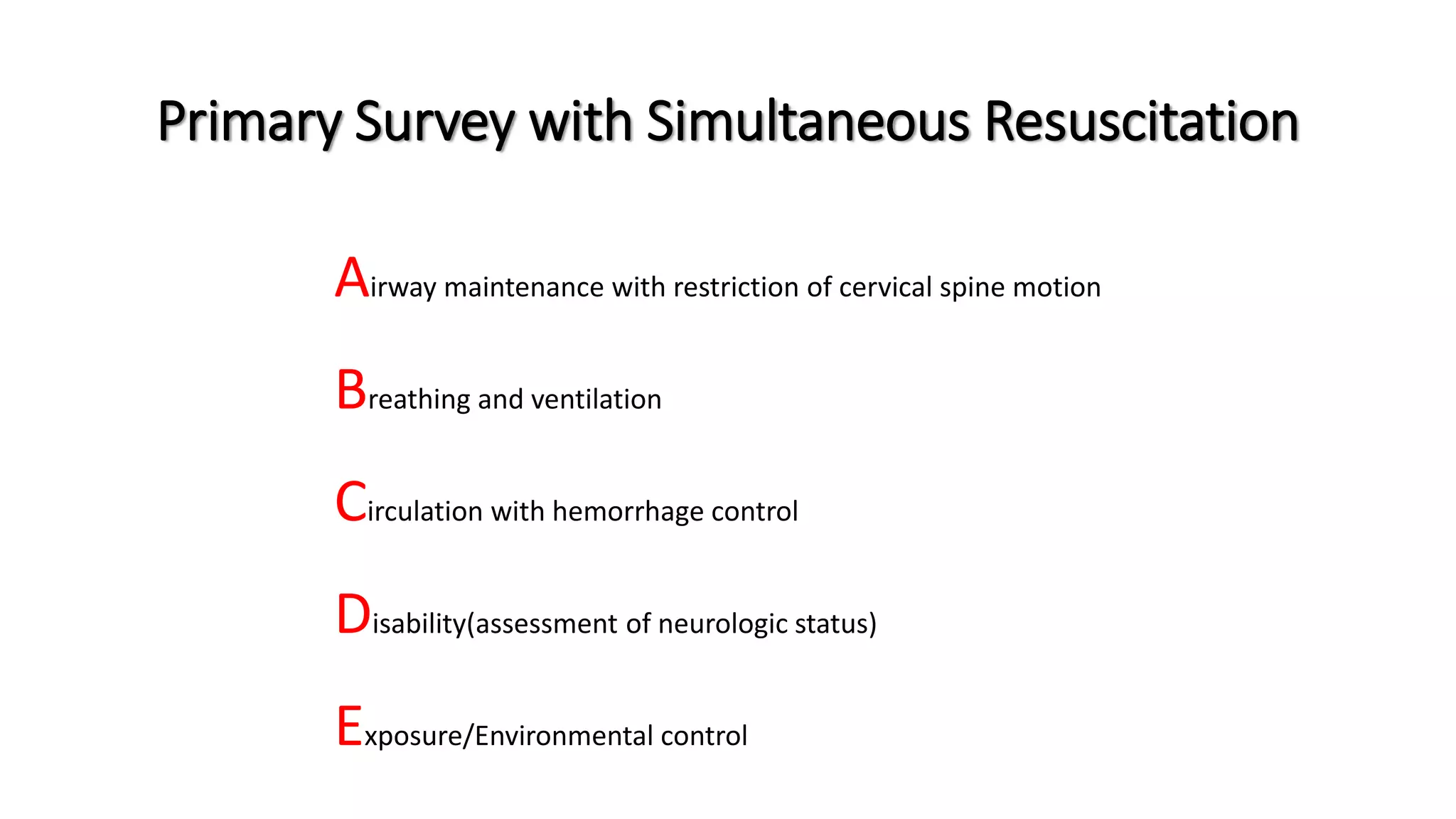 Primary Survey with Simultaneous Resuscitation

Airway maintenance with restriction of cervical spine motion

Breathing and ventilation

Circulation with hemorrhage control

Disability(assessment of neurologic status)

Exposure/Environmental control